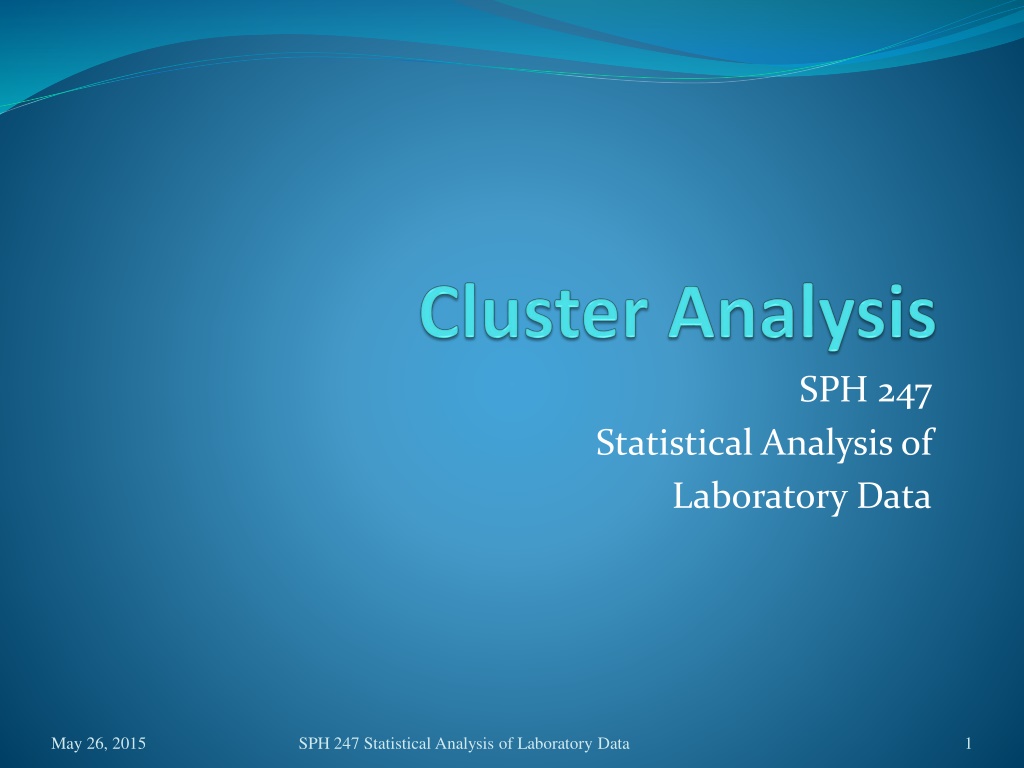 Cluster Analysis

SPH 247
Statistical Analysis of
Laboratory Data

May 26, 2015

SPH 247 Statistical Analysis of Laboratory Data

1